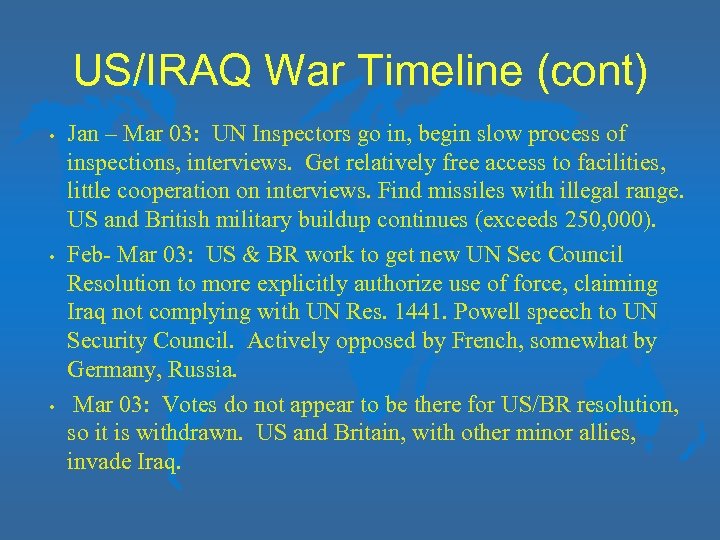 US/IRAQ War Timeline (cont)

• Jan – Mar 03: UN Inspectors go in, begin slow process of inspections, interviews. Get relatively free access to facilities, little cooperation on interviews. Find missiles with illegal range. US and British military buildup continues (exceeds 250,000).

• Feb- Mar 03: US & BR work to get new UN Sec Council Resolution to more explicitly authorize use of force, claiming Iraq not complying with UN Res. 1441. Powell speech to UN Security Council. Actively opposed by French, somewhat by Germany, Russia.

• Mar 03: Votes do not appear to be there for US/BR resolution, so it is withdrawn. US and Britain, with other minor allies, invade Iraq.